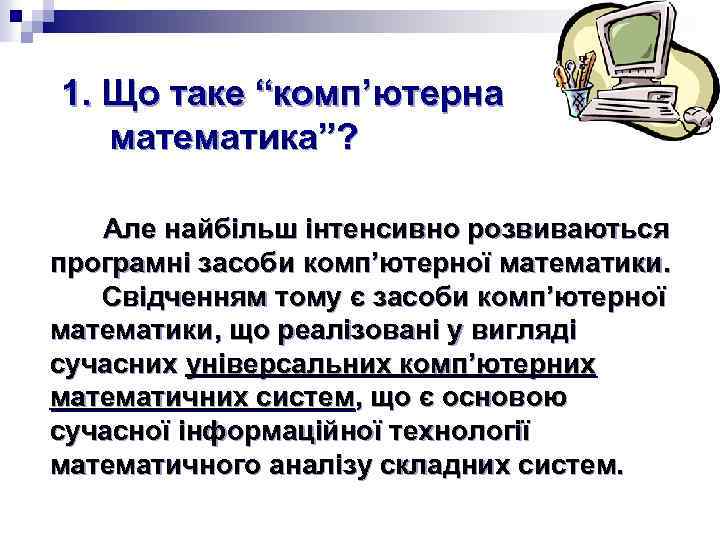 1. Що таке “комп’ютерна математика”?

Але найбільш інтенсивно розвиваються програмні засоби комп’ютерної математики.

Свідченням тому є засоби комп’ютерної математики, що реалізовані у вигляді сучасних універсальних комп’ютерних математичних систем, що є основою сучасної інформаційної технології математичного аналізу складних систем.